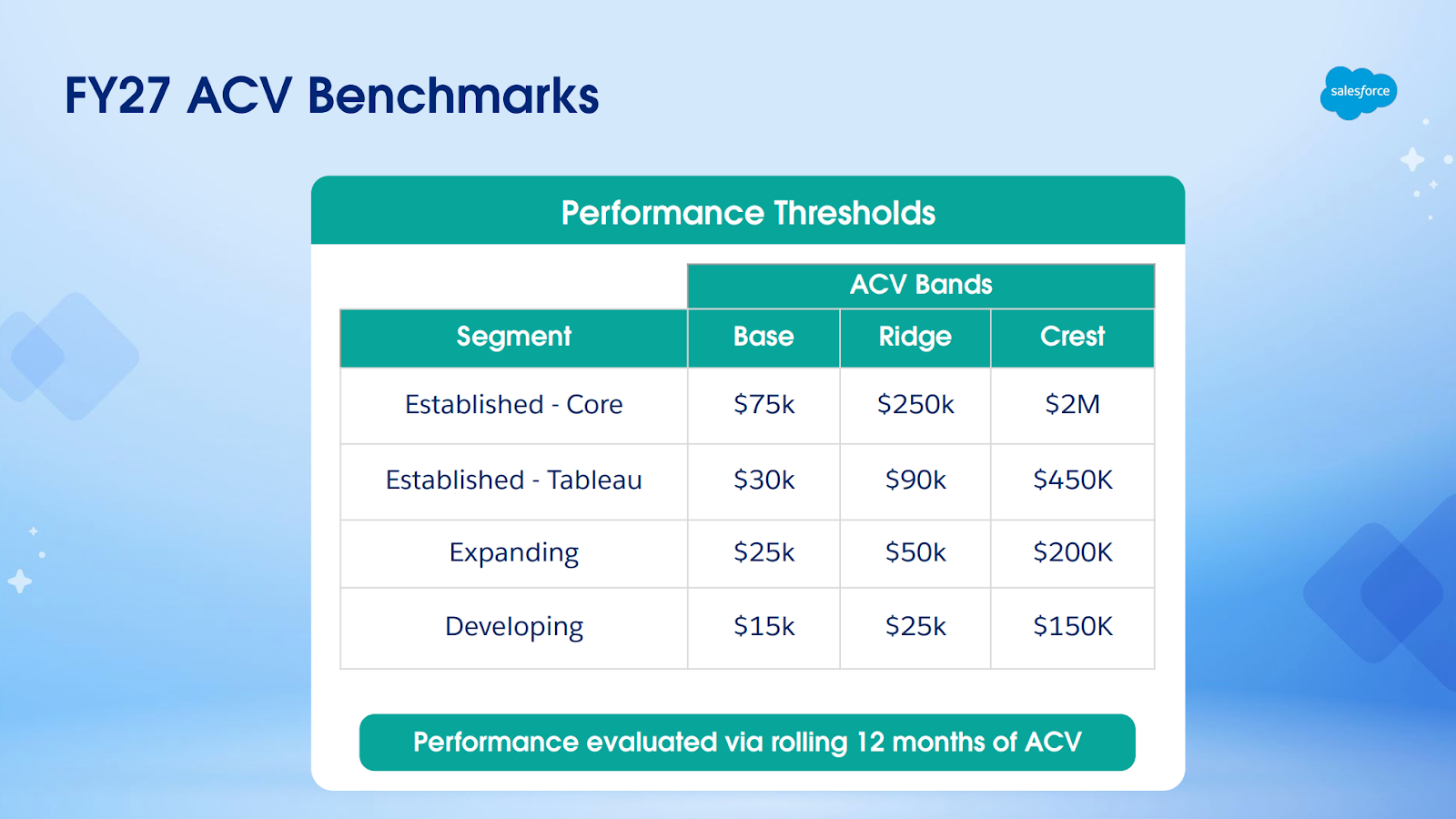 FY27 ACV Benchmarks

salesforce

Performance Thresholds

| | ACV Bands | | |
|---|---|---|---|
| Segment | Base | Ridge | Crest |
| Established - Core | \$75k | \$250k | \$2M |
| Established - Tableau | \$30k | \$90k | \$450K |
| Expanding | \$25k | \$50k | \$200K |
| Developing | \$15k | \$25k | \$150K |

Performance evaluated via rolling 12 months of ACV